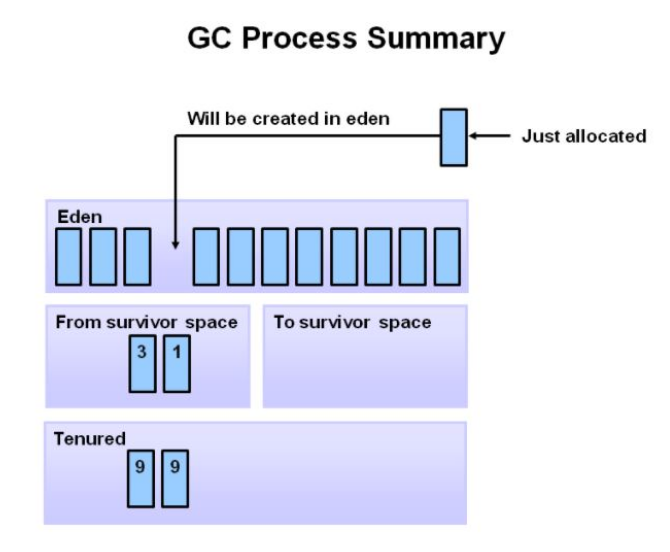 GC Process Summary

Will be created in eden

Just allocated

Eden

From survivor space

3 1

To survivor space

Tenured

9 9